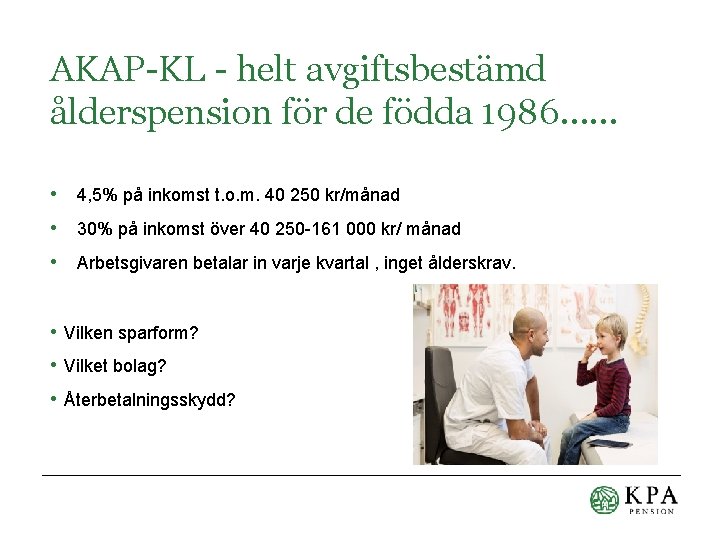 AKAP-KL - helt avgiftsbestämd ålderspension för de födda 1986......

• 4,5% på inkomst t.o.m. 40 250 kr/månad

• 30% på inkomst över 40 250-161 000 kr/ månad

• Arbetsgivaren betalar in varje kvartal , inget ålderskrav.

• Vilken sparform?

• Vilket bolag?

• Återbetalningsskydd?

KPA
PENSION